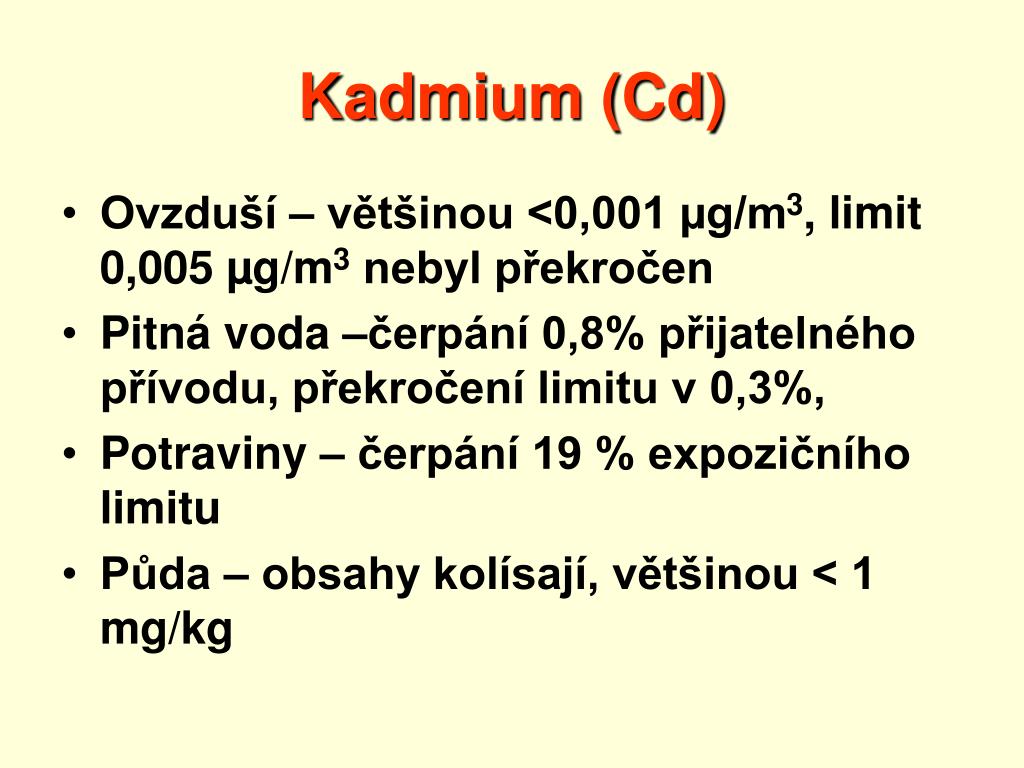 Kadmium (Cd)

• Ovzduší – většinou <0,001 µg/m$^3$, limit 0,005 µg/m$^3$ nebyl překročen
• Pitná voda –čerpání 0,8% přijatelného přívodu, překročení limitu v 0,3%,
• Potraviny – čerpání 19 % expozičního limitu
• Půda – obsahy kolísají, většinou < 1 mg/kg